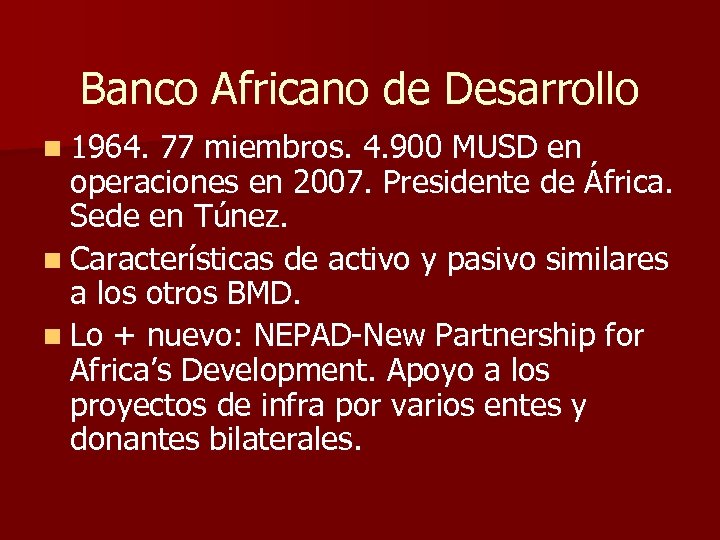 Banco Africano de Desarrollo

1964. 77 miembros. 4.900 MUSD en operaciones en 2007. Presidente de África. Sede en Túnez.

Características de activo y pasivo similares a los otros BMD.

Lo + nuevo: NEPAD-New Partnership for Africa's Development. Apoyo a los proyectos de infra por varios entes y donantes bilaterales.